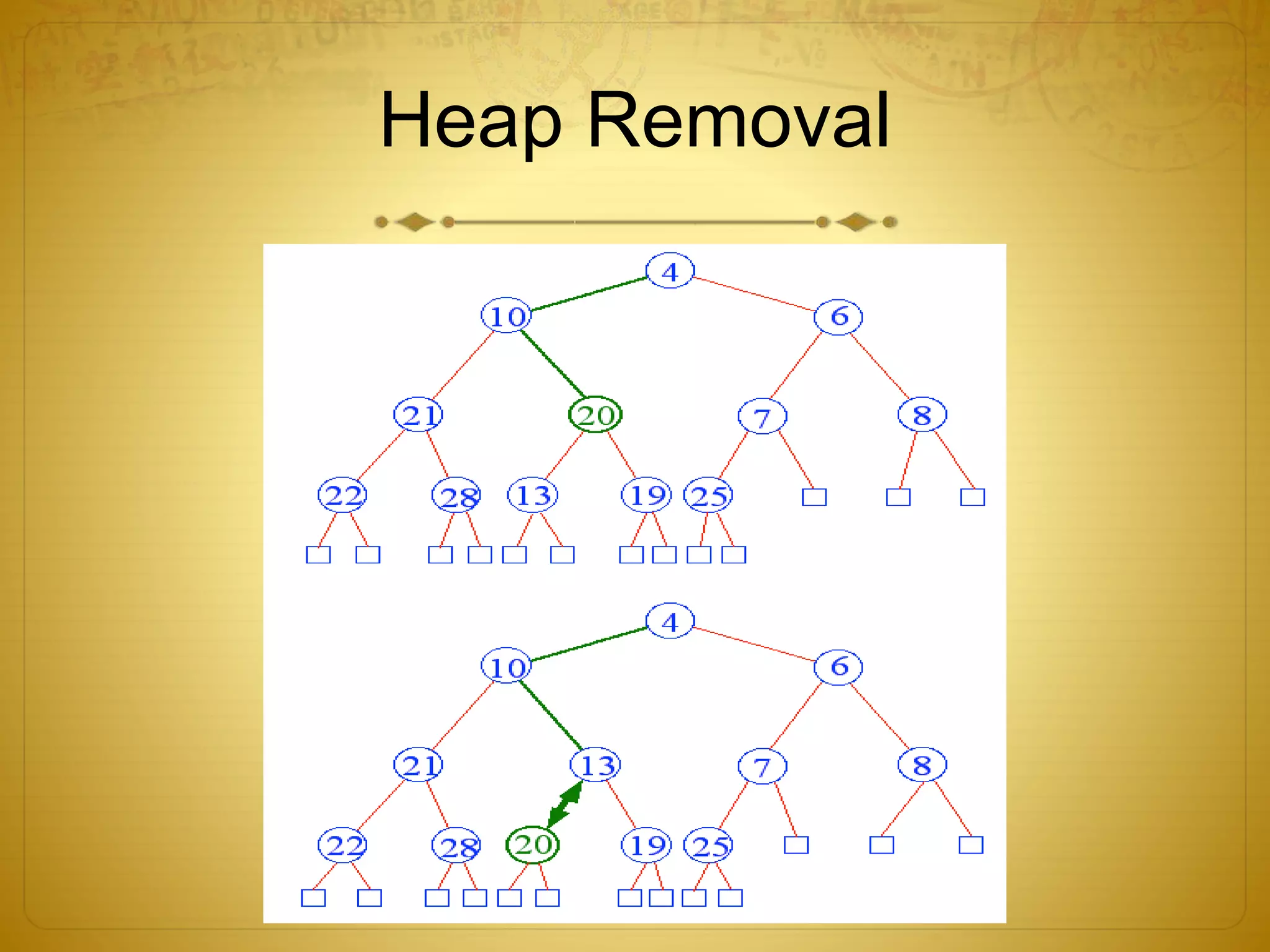 Heap Removal

4
10 6
21 20 7 8
22 28 13 19 25

4
10 6
21 13 7 8
22 28 20 19 25